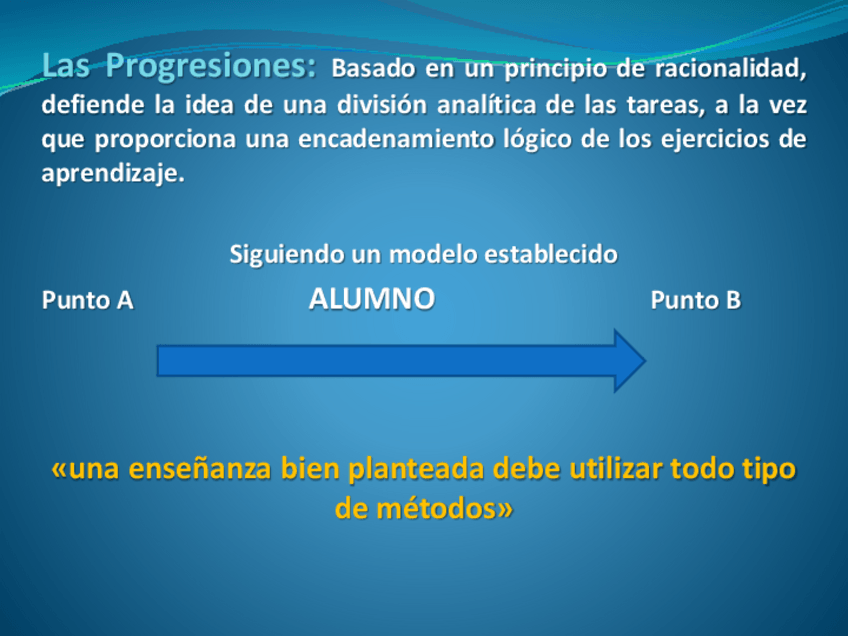 Las Progresiones: Basado en un principio de racionalidad, defiende la idea de una división analítica de las tareas, a la vez que proporciona una encadenamiento lógico de los ejercicios de aprendizaje.

Siguiendo un modelo establecido

Punto A

ALUMNO

Punto B

«una enseñanza bien planteada debe utilizar todo tipo de métodos»